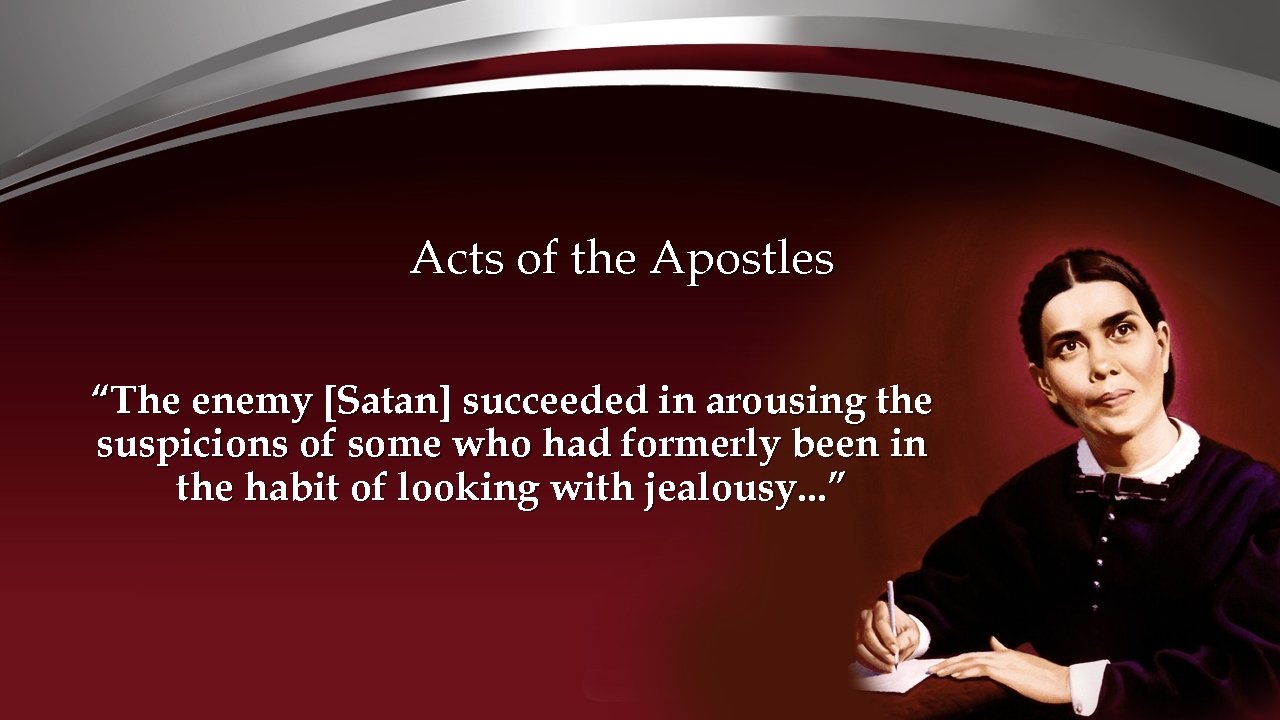 Acts of the Apostles

“The enemy [Satan] succeeded in arousing the suspicions of some who had formerly been in the habit of looking with jealousy...”